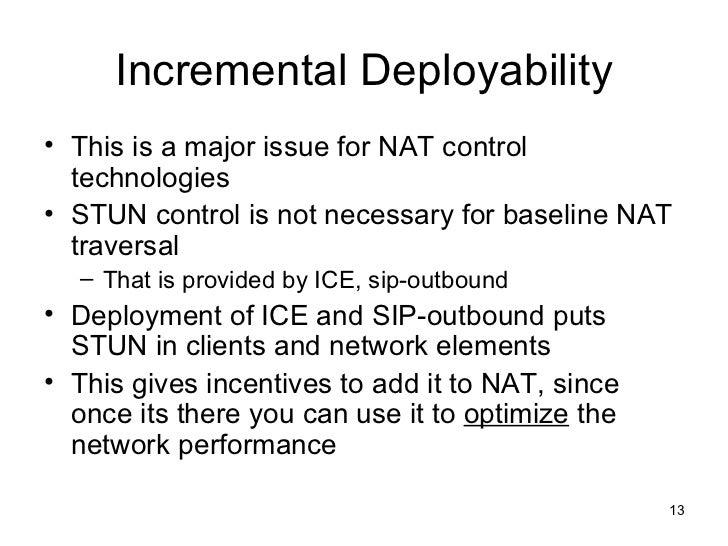 Incremental Deployability

• This is a major issue for NAT control technologies
• STUN control is not necessary for baseline NAT traversal
– That is provided by ICE, sip-outbound
• Deployment of ICE and SIP-outbound puts STUN in clients and network elements
• This gives incentives to add it to NAT, since once its there you can use it to optimize the network performance

13